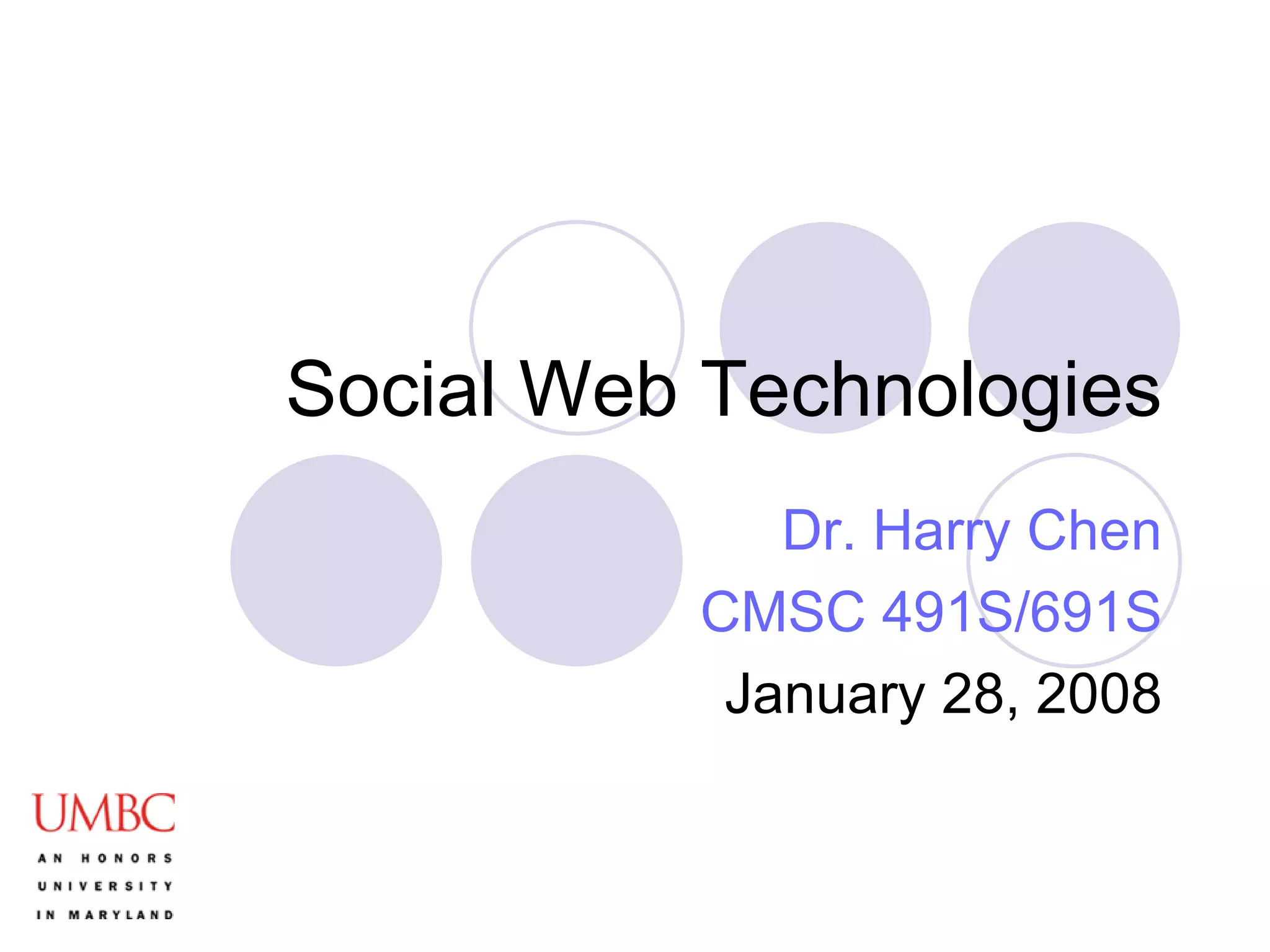 Social Web Technologies

Dr. Harry Chen

CMSC 491S/691S

January 28, 2008

UMBC

AN HONORS UNIVERSITY IN MARYLAND